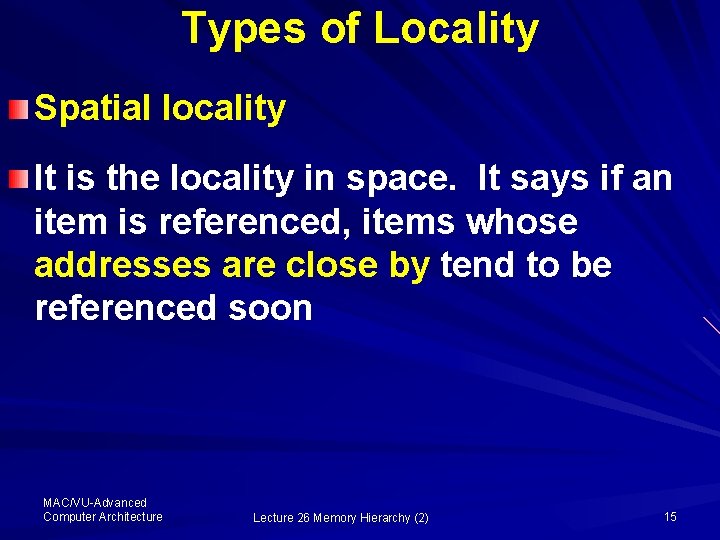 Types of Locality

Spatial locality

It is the locality in space. It says if an item is referenced, items whose addresses are close by tend to be referenced soon

MAC/VU-Advanced Computer Architecture

Lecture 26 Memory Hierarchy (2)

15